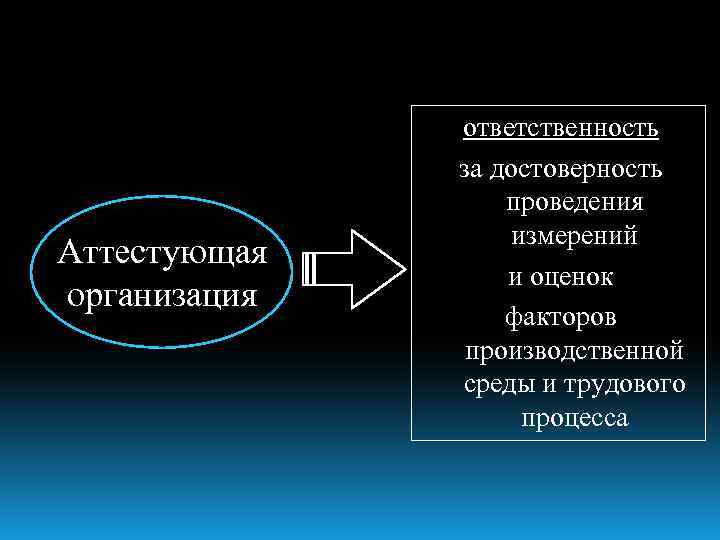 Аттестующая организация

ответственность

за достоверность проведения измерений и оценок факторов производственной среды и трудового процесса